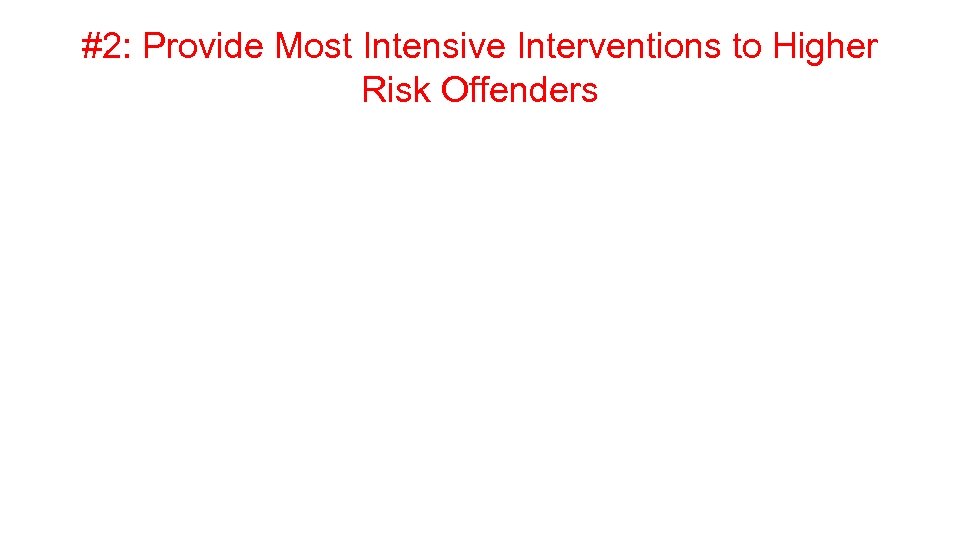 #2: Provide Most Intensive Interventions to Higher Risk Offenders